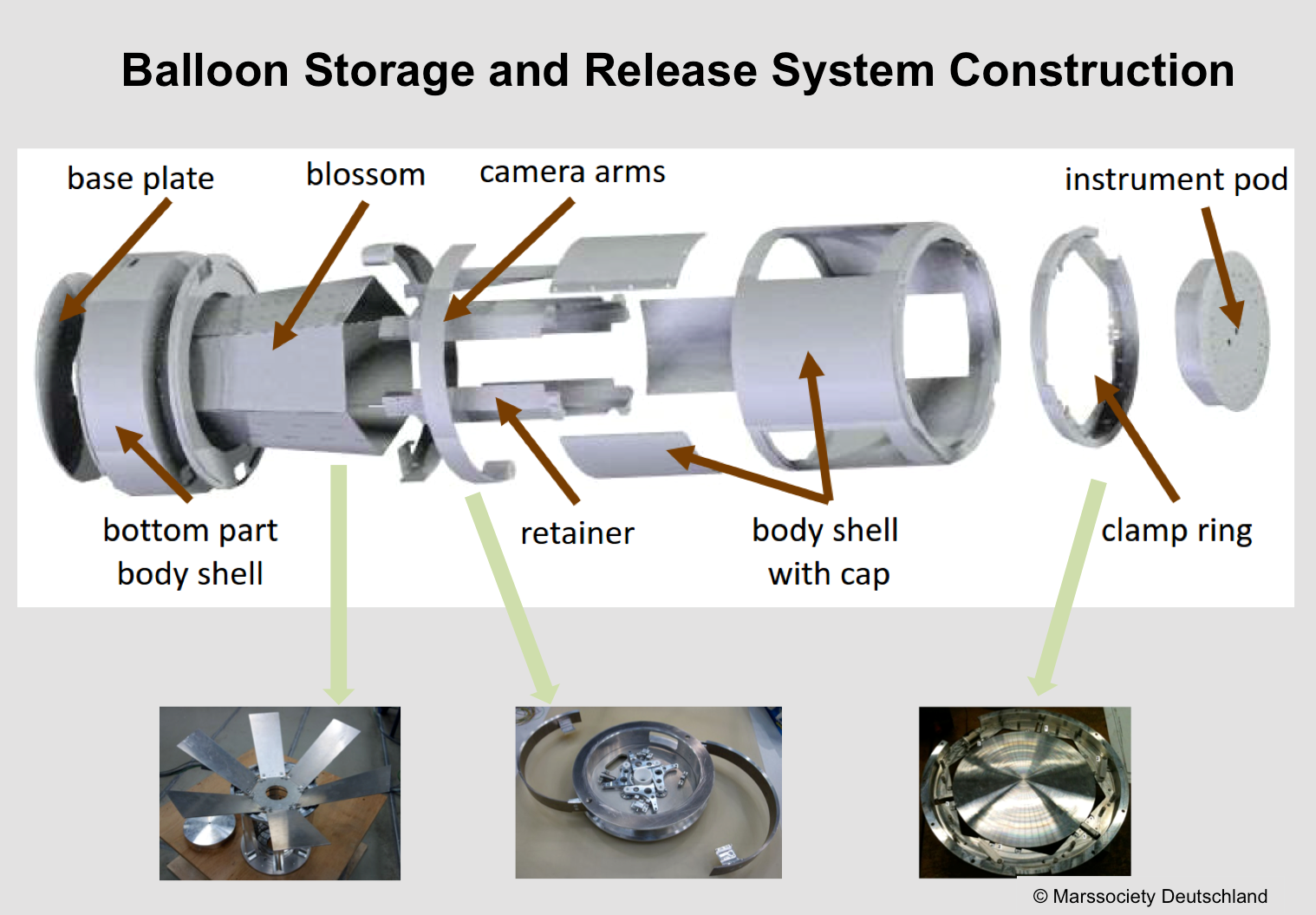 Balloon Storage and Release System Construction

base plate

blossom

camera arms

instrument pod

bottom part body shell

retainer

body shell with cap

clamp ring

© Marssociety Deutschland